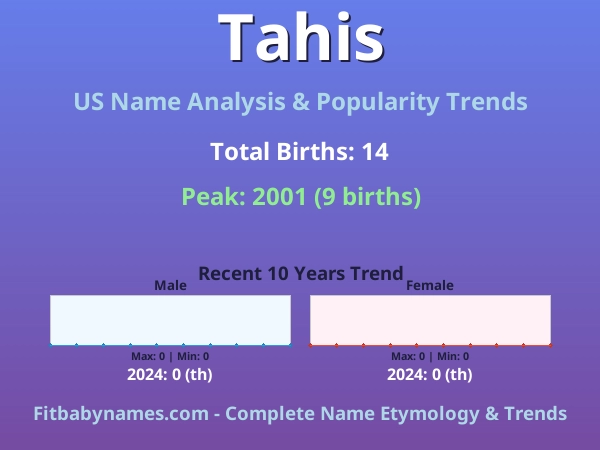 Tahis

US Name Analysis & Popularity Trends

Total Births: 14

Peak: 2001 (9 births)

Recent 10 Years Trend

Male

Max: 0 | Min: 0

2024: 0 (th)

Female

Max: 0 | Min: 0

2024: 0 (th)

Fitbabynames.com - Complete Name Etymology & Trends